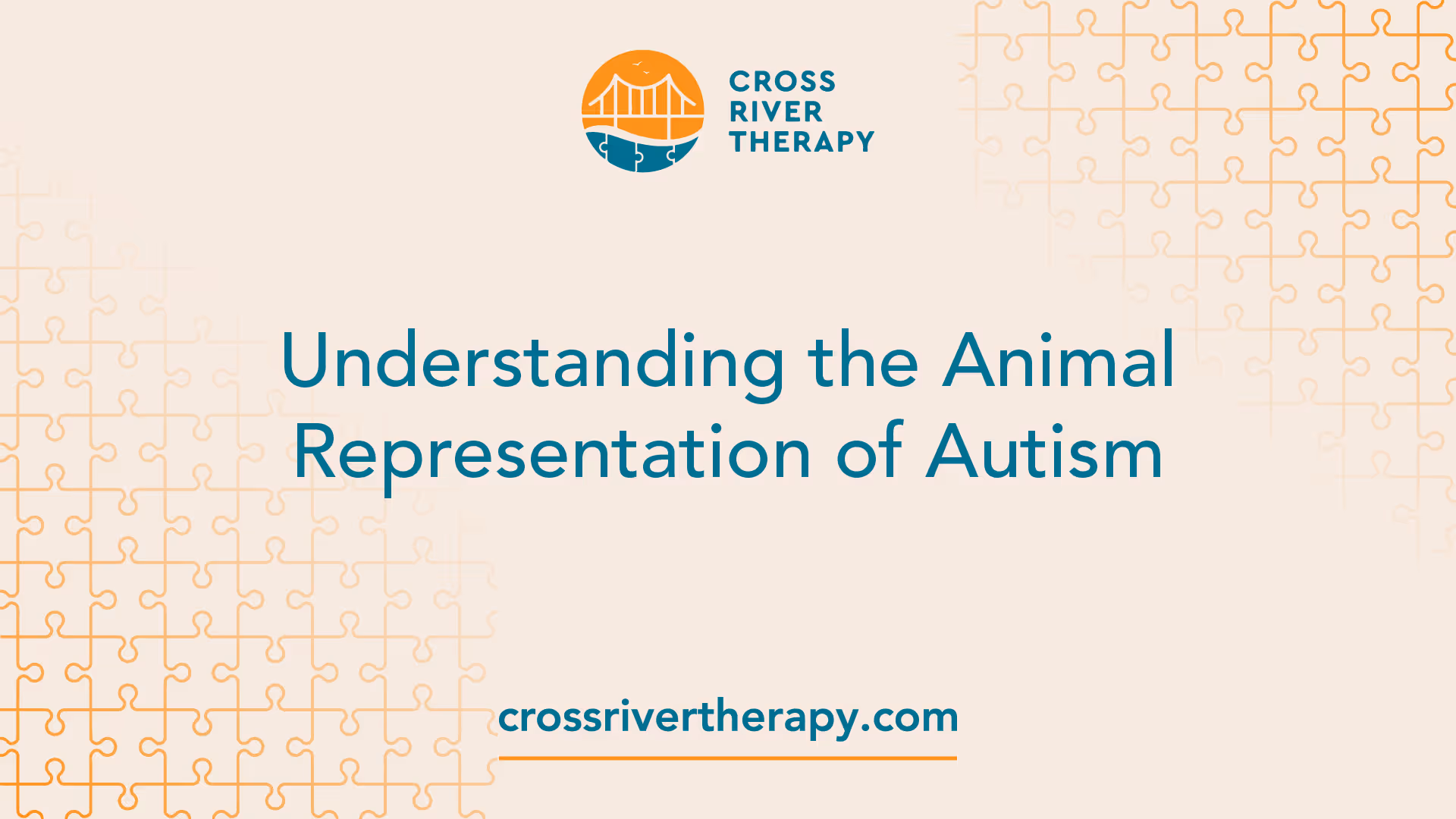 CROSS
RIVER
THERAPY

Understanding the Animal Representation of Autism

crossrivertherapy.com